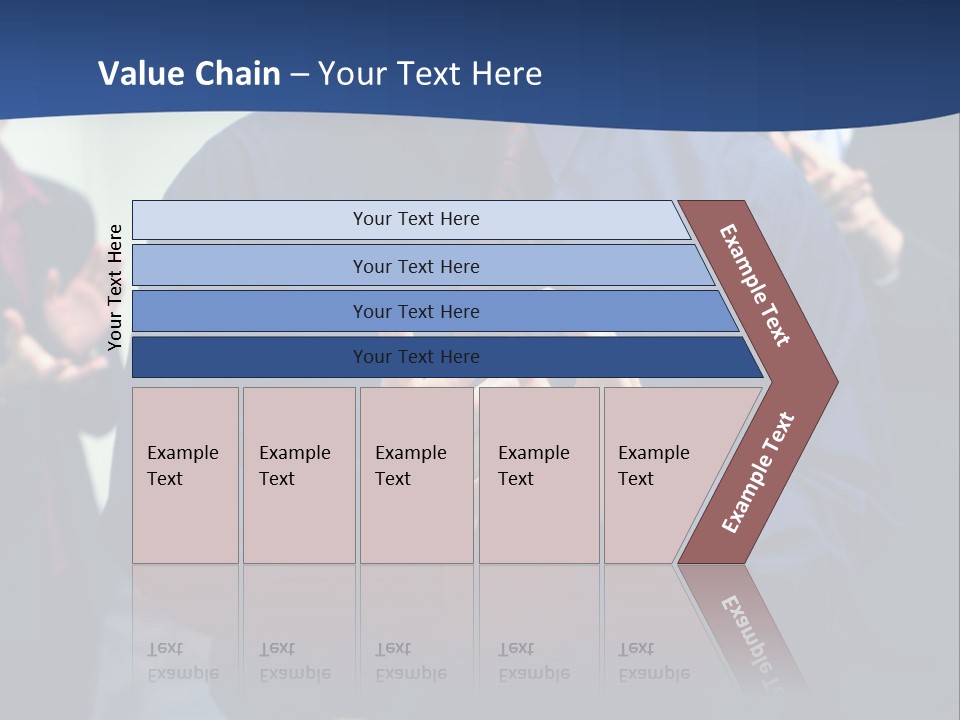 Value Chain – Your Text Here

Your Text Here

Your Text Here

Your Text Here

Your Text Here

Your Text Here

Example Text

Example Text

Example Text

Example Text

Example Text

Example Text

Example Text